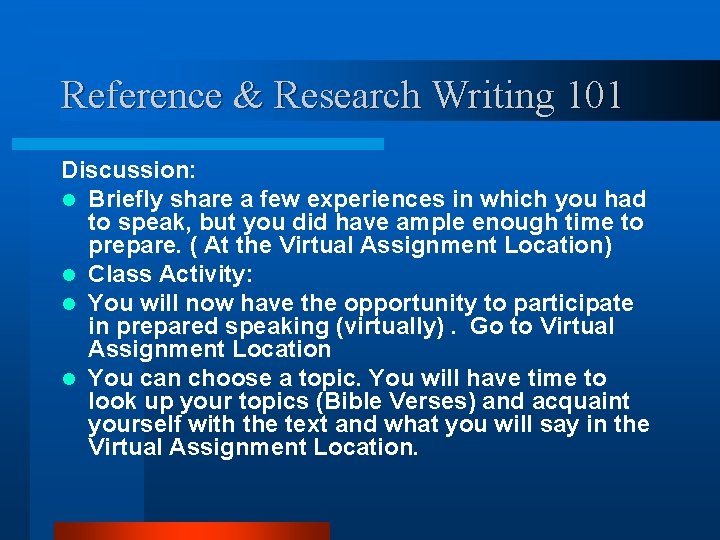 Reference & Research Writing 101

Discussion:

- Briefly share a few experiences in which you had to speak, but you did have ample enough time to prepare. ( At the Virtual Assignment Location)
- Class Activity:
- You will now have the opportunity to participate in prepared speaking (virtually) .  Go to Virtual Assignment Location
- You can choose a topic. You will have time to look up your topics (Bible Verses) and acquaint yourself with the text and what you will say in the Virtual Assignment Location.